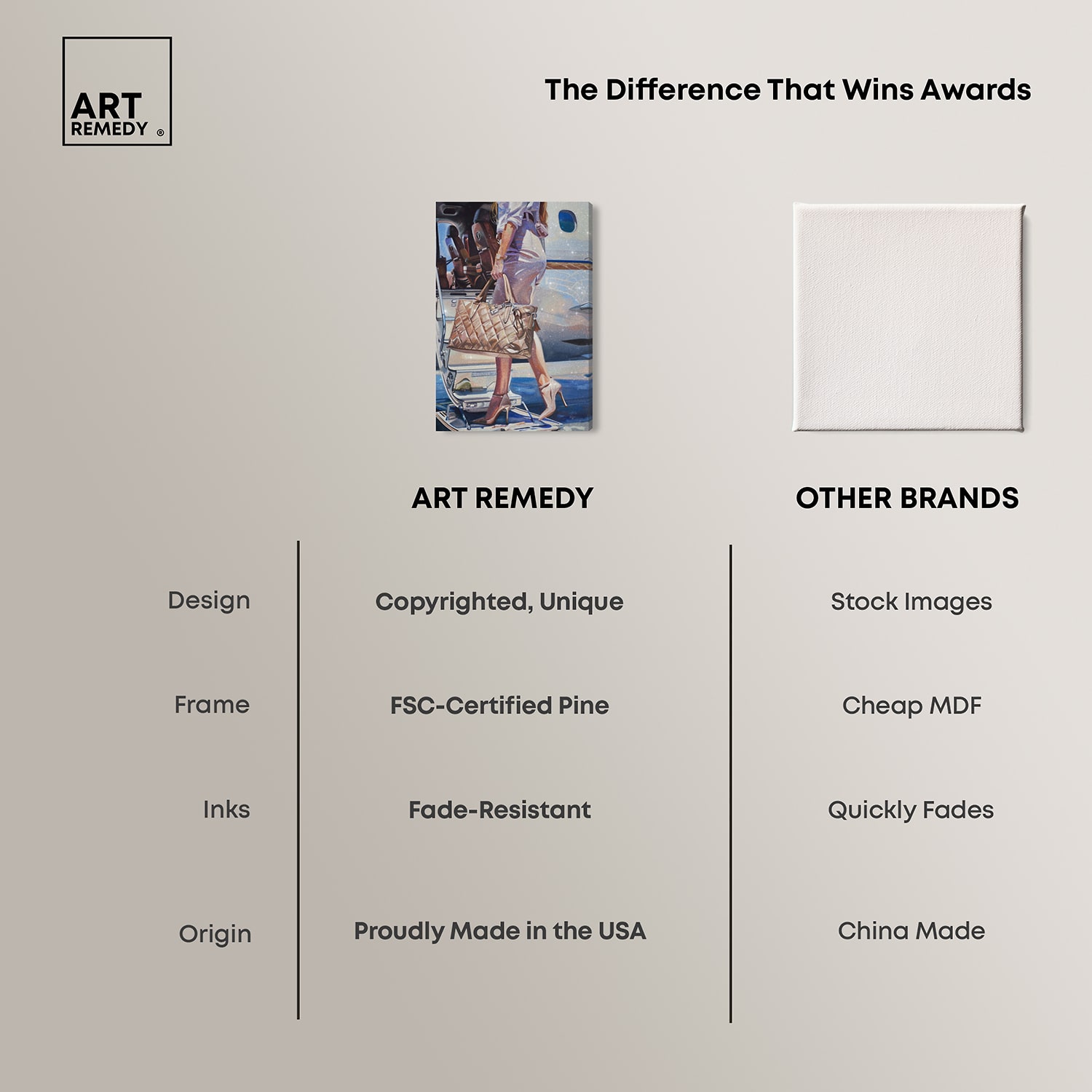 ART REMEDY ®

The Difference That Wins Awards

| | ART REMEDY | OTHER BRANDS |
|---|---|---|
| Design | Copyrighted, Unique | Stock Images |
| Frame | FSC-Certified Pine | Cheap MDF |
| Inks | Fade-Resistant | Quickly Fades |
| Origin | Proudly Made in the USA | China Made |